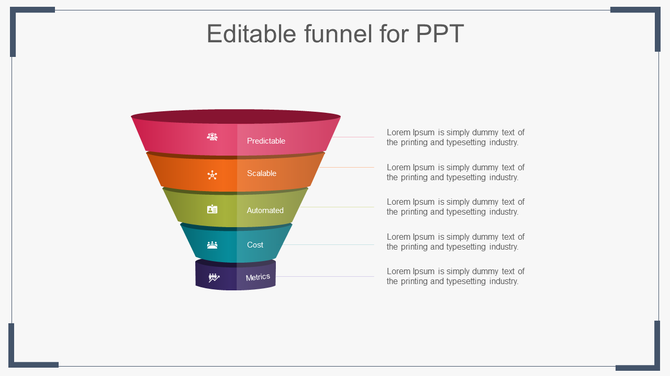 Editable funnel for PPT

Predictable

Scalable

Automated

Cost

Metrics

Lorem Ipsum is simply dummy text of the printing and typesetting industry.

Lorem Ipsum is simply dummy text of the printing and typesetting industry.

Lorem Ipsum is simply dummy text of the printing and typesetting industry.

Lorem Ipsum is simply dummy text of the printing and typesetting industry.

Lorem Ipsum is simply dummy text of the printing and typesetting industry.